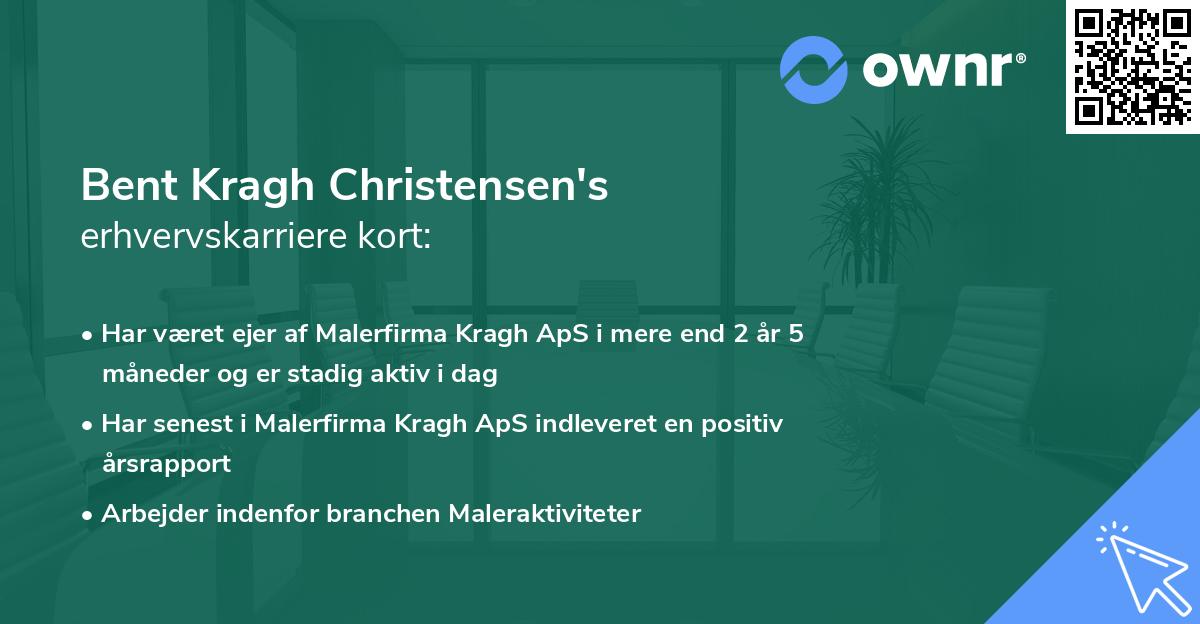 ownr®

Bent Kragh Christensen's
erhvervskarriere kort:

• Har været ejer af Malerfirma Kragh ApS i mere end 2 år 5 måneder og er stadig aktiv i dag

• Har senest i Malerfirma Kragh ApS indleveret en positiv årsrapport

• Arbejder indenfor branchen Maleraktiviteter